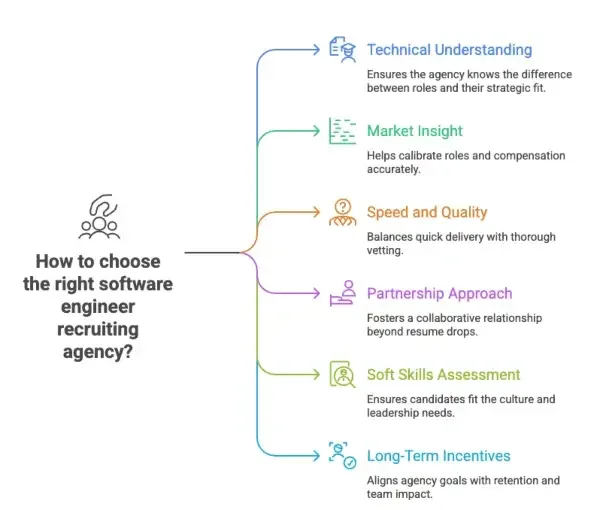 How to choose the right software engineer recruiting agency?

Technical Understanding

Ensures the agency knows the difference between roles and their strategic fit.

Market Insight

Helps calibrate roles and compensation accurately.

Speed and Quality

Balances quick delivery with thorough vetting.

Partnership Approach

Fosters a collaborative relationship beyond resume drops.

Soft Skills Assessment

Ensures candidates fit the culture and leadership needs.

Long-Term Incentives

Aligns agency goals with retention and team impact.